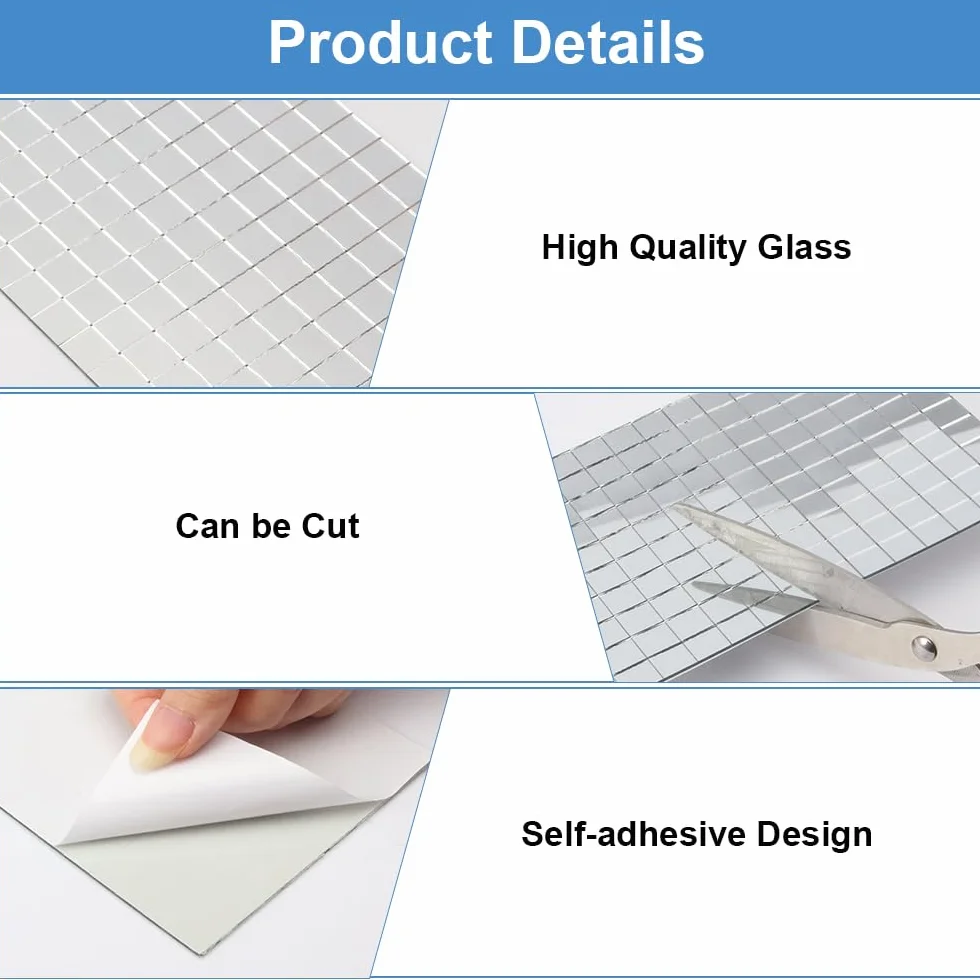 Product Details

High Quality Glass

Can be Cut

Self-adhesive Design